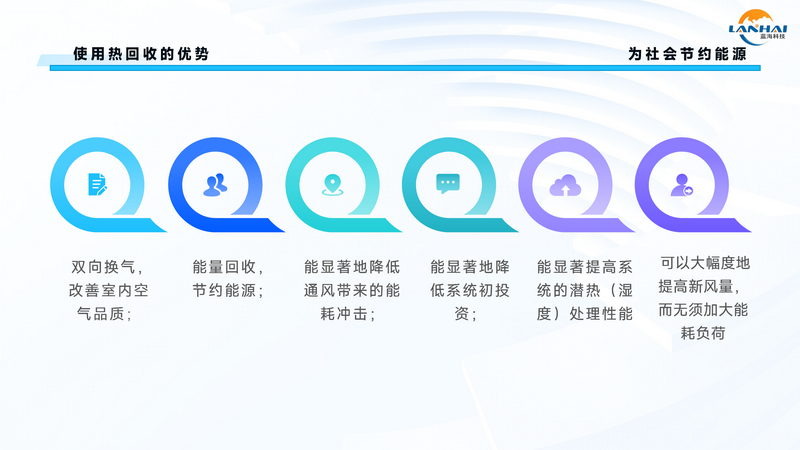 LANHAI
蓝海科技

使用热回收的优势

为社会节约能源

双向换气，改善室内空气品质；

能量回收，节约能源；

能显著地降低通风带来的能耗冲击；

能显著地降低系统初投资；

能显著提高系统的潜热（湿度）处理性能

可以大幅度地提高新风量，而无须加大能耗负荷